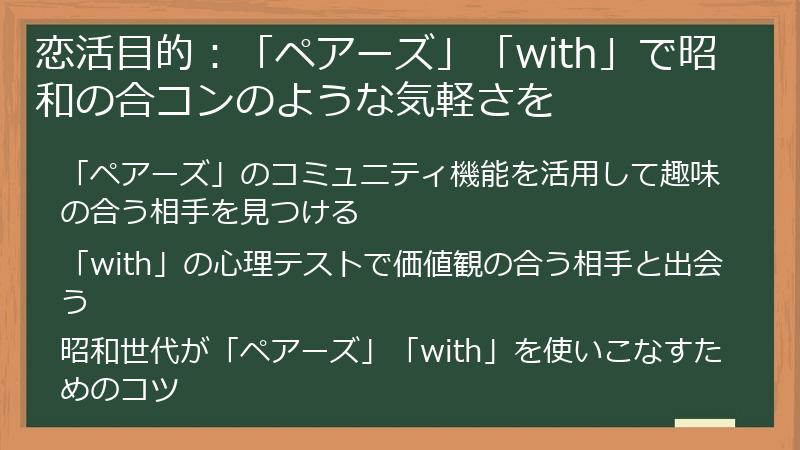 恋活目的：「ペアーズ」「with」で昭和の合コンのような気軽さを

「ペアーズ」のコミュニティ機能を活用して趣味の合う相手を見つける

「with」の心理テストで価値観の合う相手と出会う

昭和世代が「ペアーズ」「with」を使いこなすためのコツ